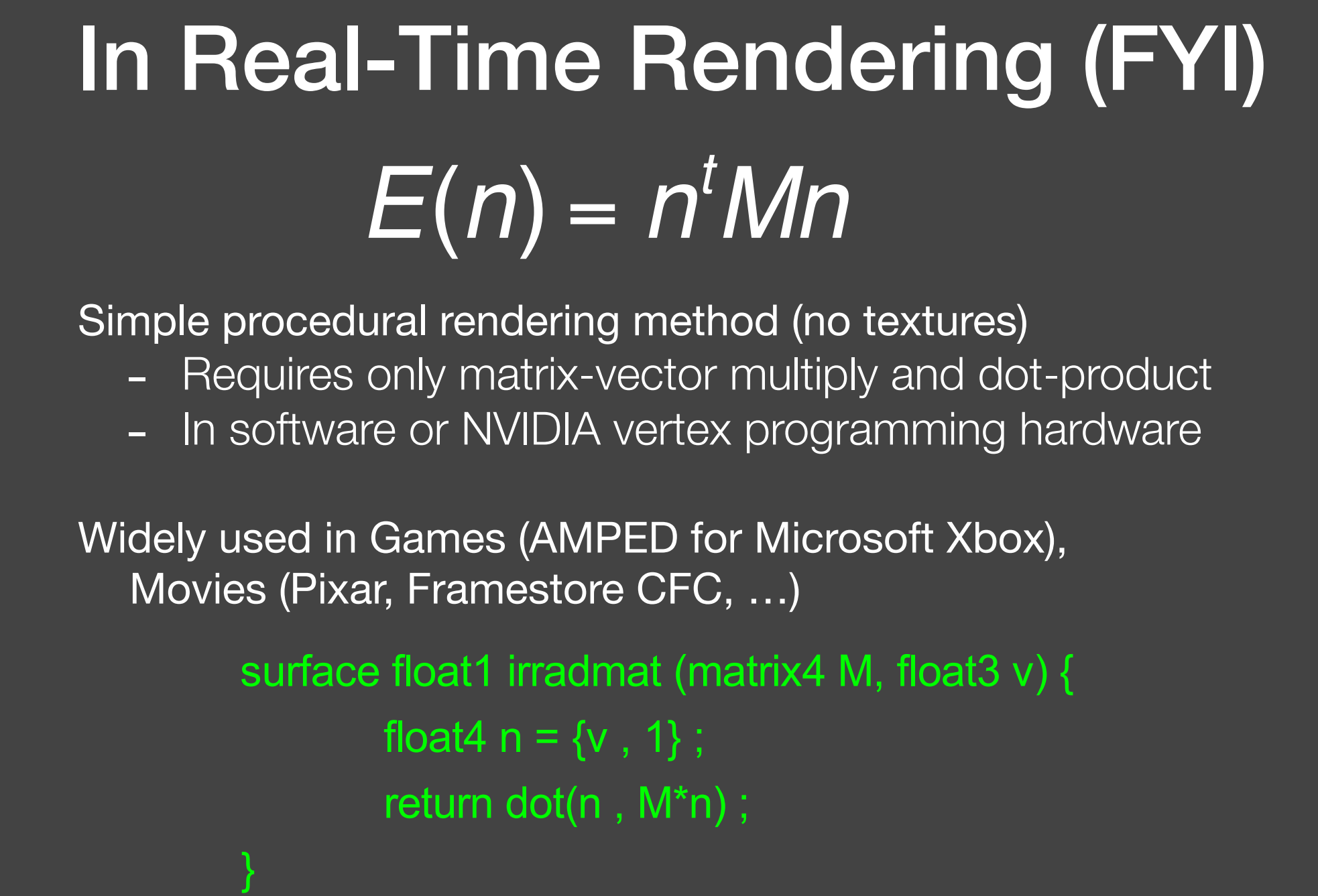 In Real-Time Rendering (FYI)

$E(n) = n^t M n$

Simple procedural rendering method (no textures)
- Requires only matrix-vector multiply and dot-product
- In software or NVIDIA vertex programming hardware

Widely used in Games (AMPED for Microsoft Xbox), Movies (Pixar, Framestore CFC, …)

surface float1 irradmat (matrix4 M, float3 v) {
float4 n = {v , 1} ;
return dot(n , M*n) ;
}